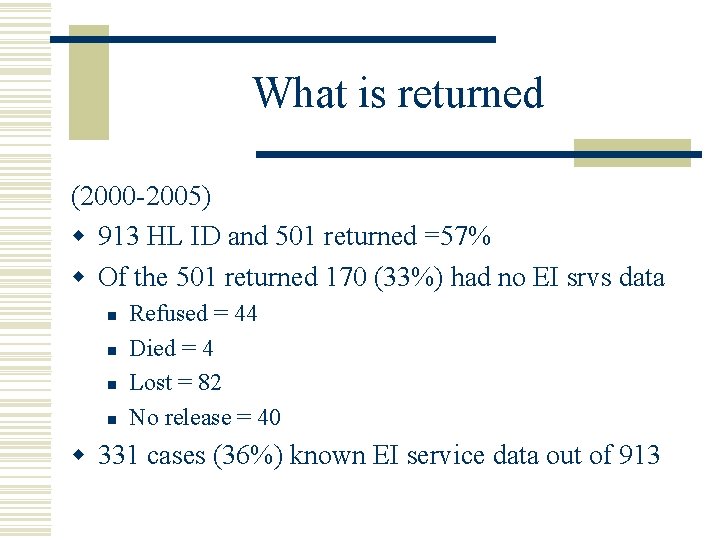 What is returned

(2000-2005)

- 913 HL ID and 501 returned =57%
- Of the 501 returned 170 (33%) had no EI srvs data
  - Refused = 44
  - Died = 4
  - Lost = 82
  - No release = 40
- 331 cases (36%) known EI service data out of 913